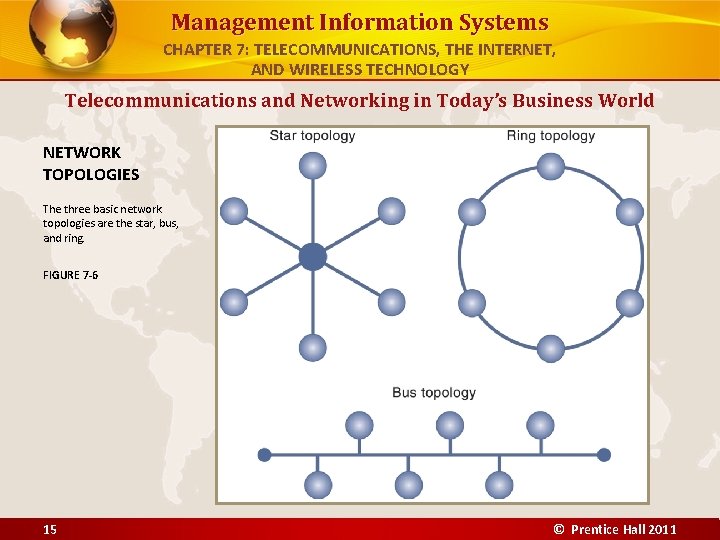 Management Information Systems

CHAPTER 7: TELECOMMUNICATIONS, THE INTERNET, AND WIRELESS TECHNOLOGY

Telecommunications and Networking in Today's Business World

NETWORK TOPOLOGIES

The three basic network topologies are the star, bus, and ring.

FIGURE 7-6

Star topology

Ring topology

Bus topology

15

© Prentice Hall 2011